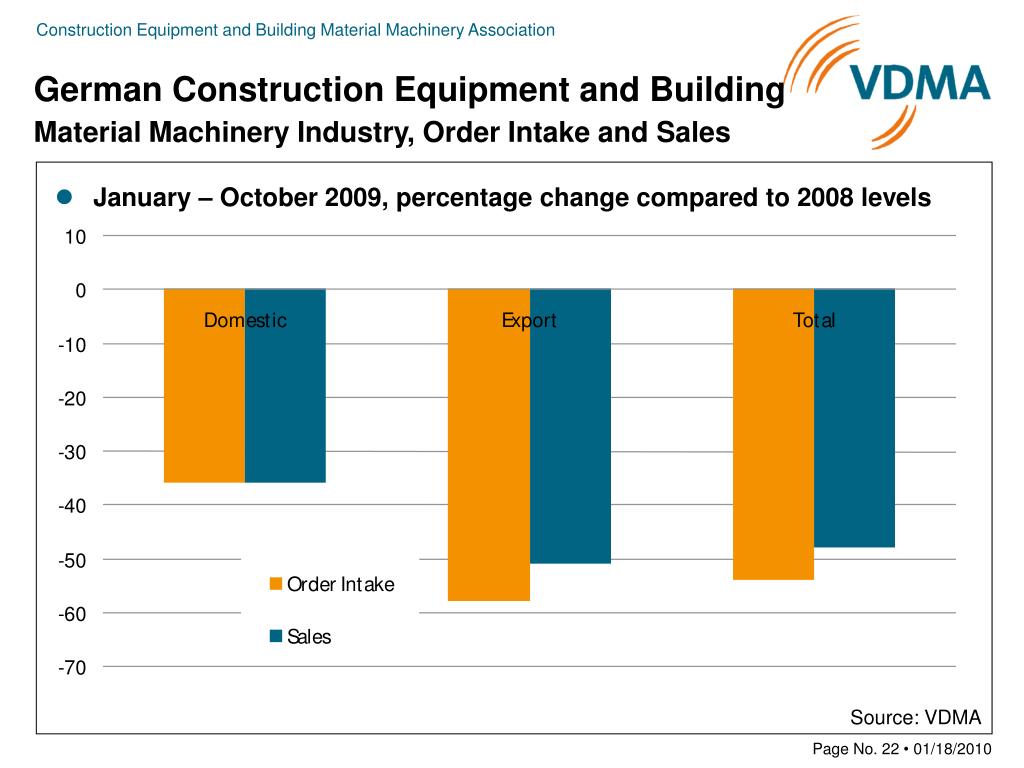 Construction Equipment and Building Material Machinery Association

VDMA

German Construction Equipment and Building
Material Machinery Industry, Order Intake and Sales

January – October 2009, percentage change compared to 2008 levels

10
0
-10
-20
-30
-40
-50
-60
-70

Domestic
Export
Total

Order Intake
Sales

Source: VDMA

Page No. 22 • 01/18/2010